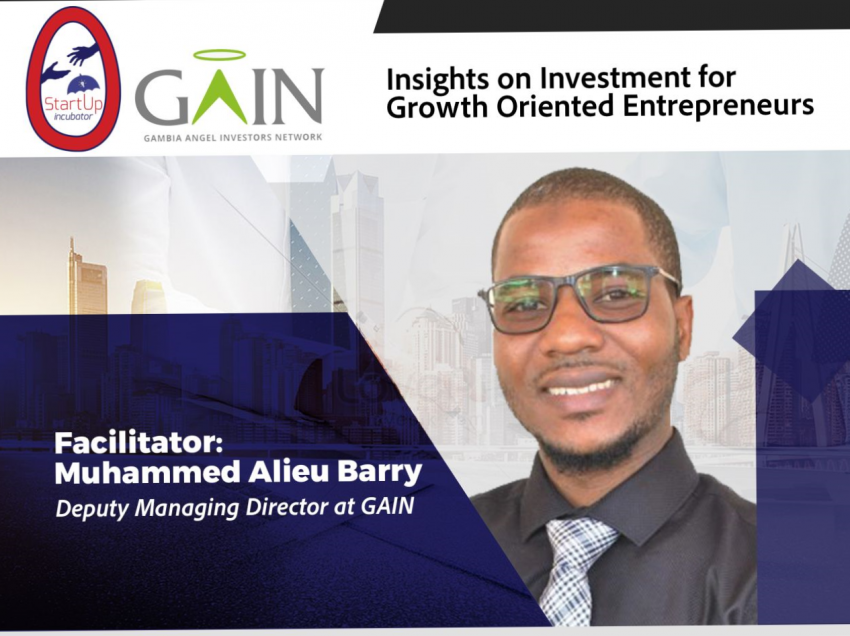 StartUp incubator

GAIN
GAMBIA ANGEL INVESTORS NETWORK

Insights on Investment for Growth Oriented Entrepreneurs

Facilitator:
Muhammed Alieu Barry
Deputy Managing Director at GAIN